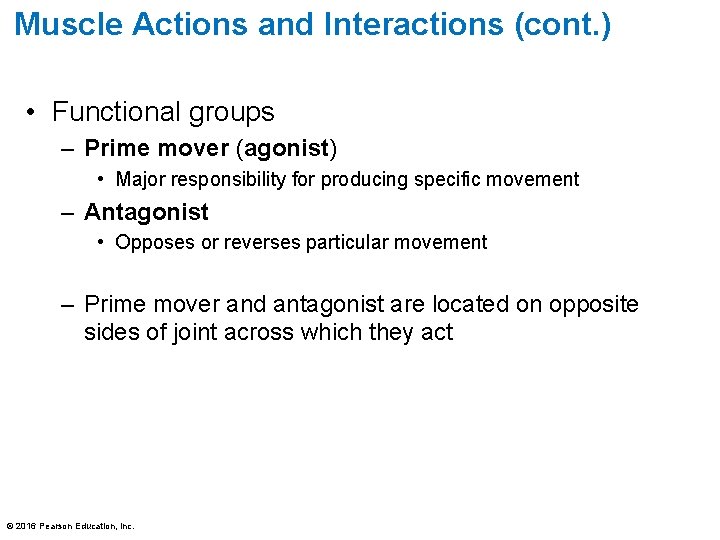 Muscle Actions and Interactions (cont.)

• Functional groups

– Prime mover (agonist)

• Major responsibility for producing specific movement

– Antagonist

• Opposes or reverses particular movement

– Prime mover and antagonist are located on opposite sides of joint across which they act

© 2016 Pearson Education, Inc.